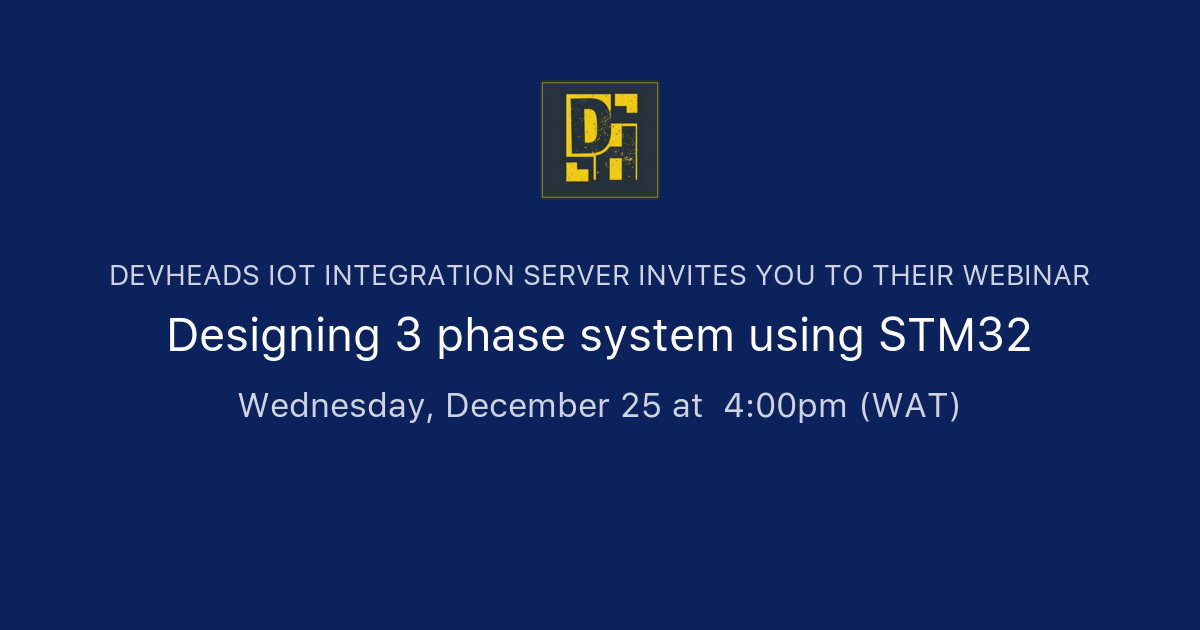 DH

DEVHEADS IOT INTEGRATION SERVER INVITES YOU TO THEIR WEBINAR

Designing 3 phase system using STM32

Wednesday, December 25 at 4:00pm (WAT)